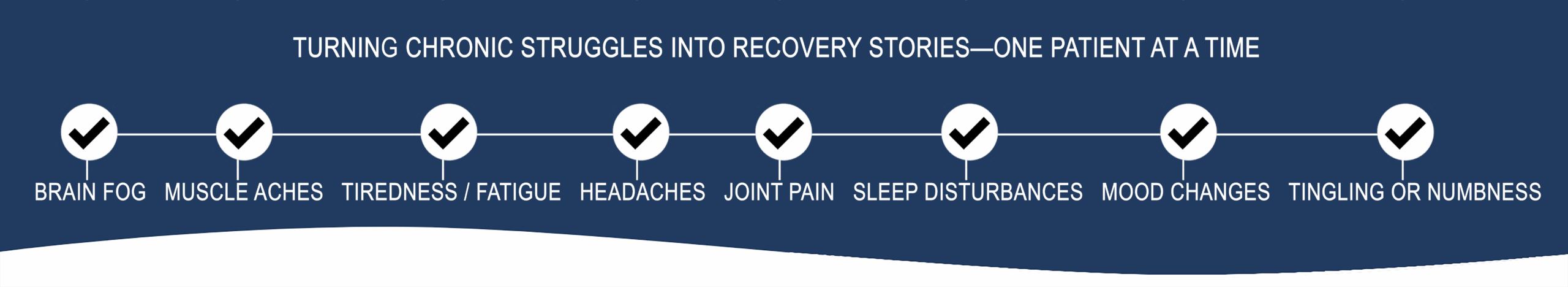 TURNING CHRONIC STRUGGLES INTO RECOVERY STORIES—ONE PATIENT AT A TIME

BRAIN FOG MUSCLE ACHES TIREDNESS / FATIGUE HEADACHES JOINT PAIN SLEEP DISTURBANCES MOOD CHANGES TINGLING OR NUMBNESS